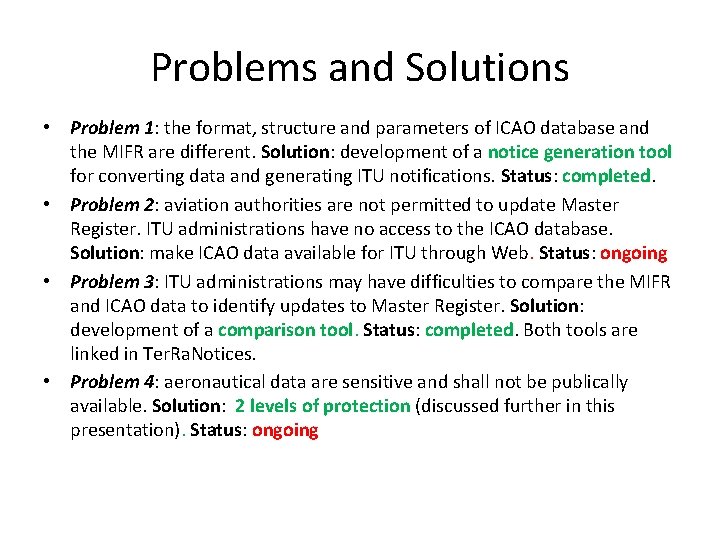 Problems and Solutions

• Problem 1: the format, structure and parameters of ICAO database and the MIFR are different. Solution: development of a notice generation tool for converting data and generating ITU notifications. Status: completed.
• Problem 2: aviation authorities are not permitted to update Master Register. ITU administrations have no access to the ICAO database. Solution: make ICAO data available for ITU through Web. Status: ongoing
• Problem 3: ITU administrations may have difficulties to compare the MIFR and ICAO data to identify updates to Master Register. Solution: development of a comparison tool. Status: completed. Both tools are linked in TerRaNotices.
• Problem 4: aeronautical data are sensitive and shall not be publically available. Solution: 2 levels of protection (discussed further in this presentation). Status: ongoing